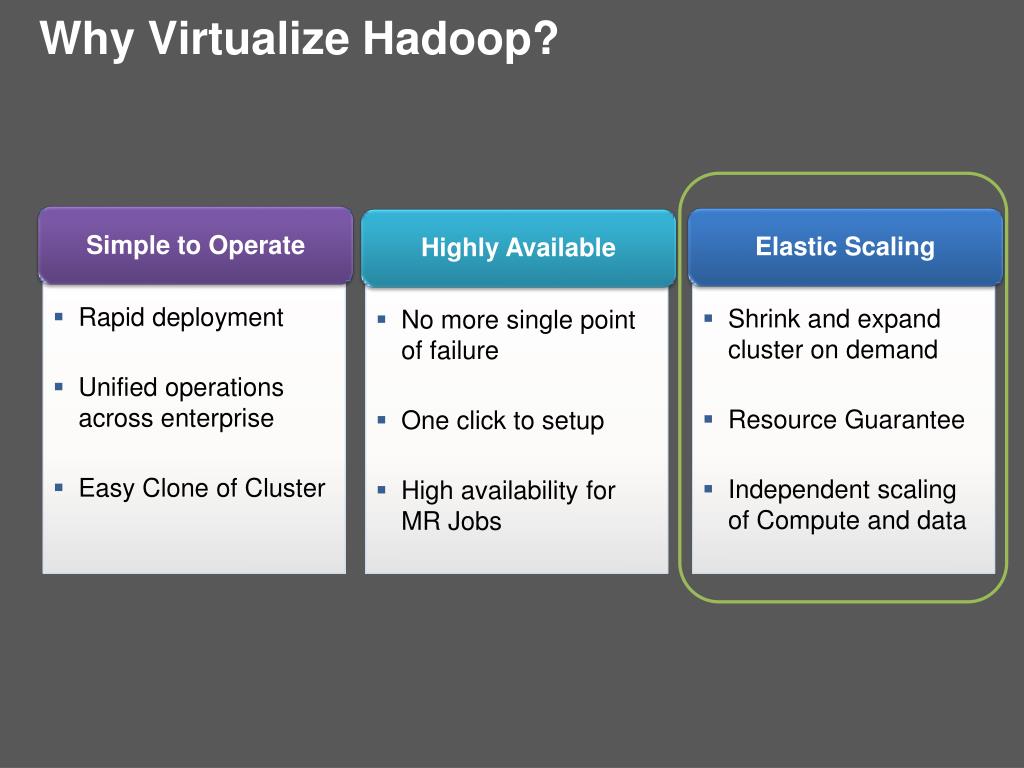 Why Virtualize Hadoop?

Simple to Operate

▪ Rapid deployment

▪ Unified operations across enterprise

▪ Easy Clone of Cluster

Highly Available

▪ No more single point of failure

▪ One click to setup

▪ High availability for MR Jobs

Elastic Scaling

▪ Shrink and expand cluster on demand

▪ Resource Guarantee

▪ Independent scaling of Compute and data